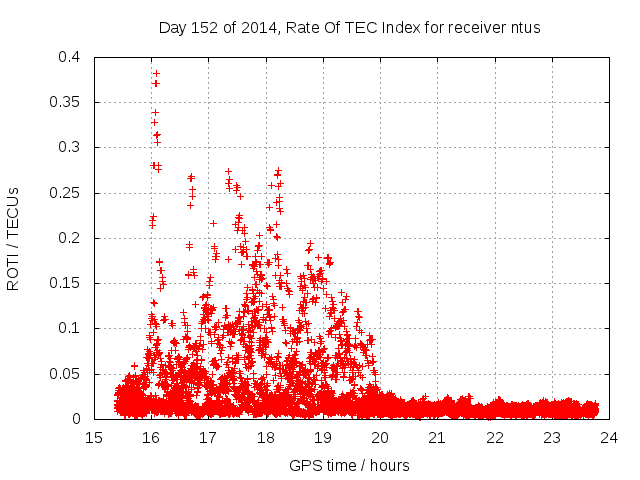 Day 152 of 2014, Rate Of TEC Index for receiver ntus

ROTI / TECUs

0.4
0.35
0.3
0.25
0.2
0.15
0.1
0.05
0

15 16 17 18 19 20 21 22 23 24

GPS time / hours